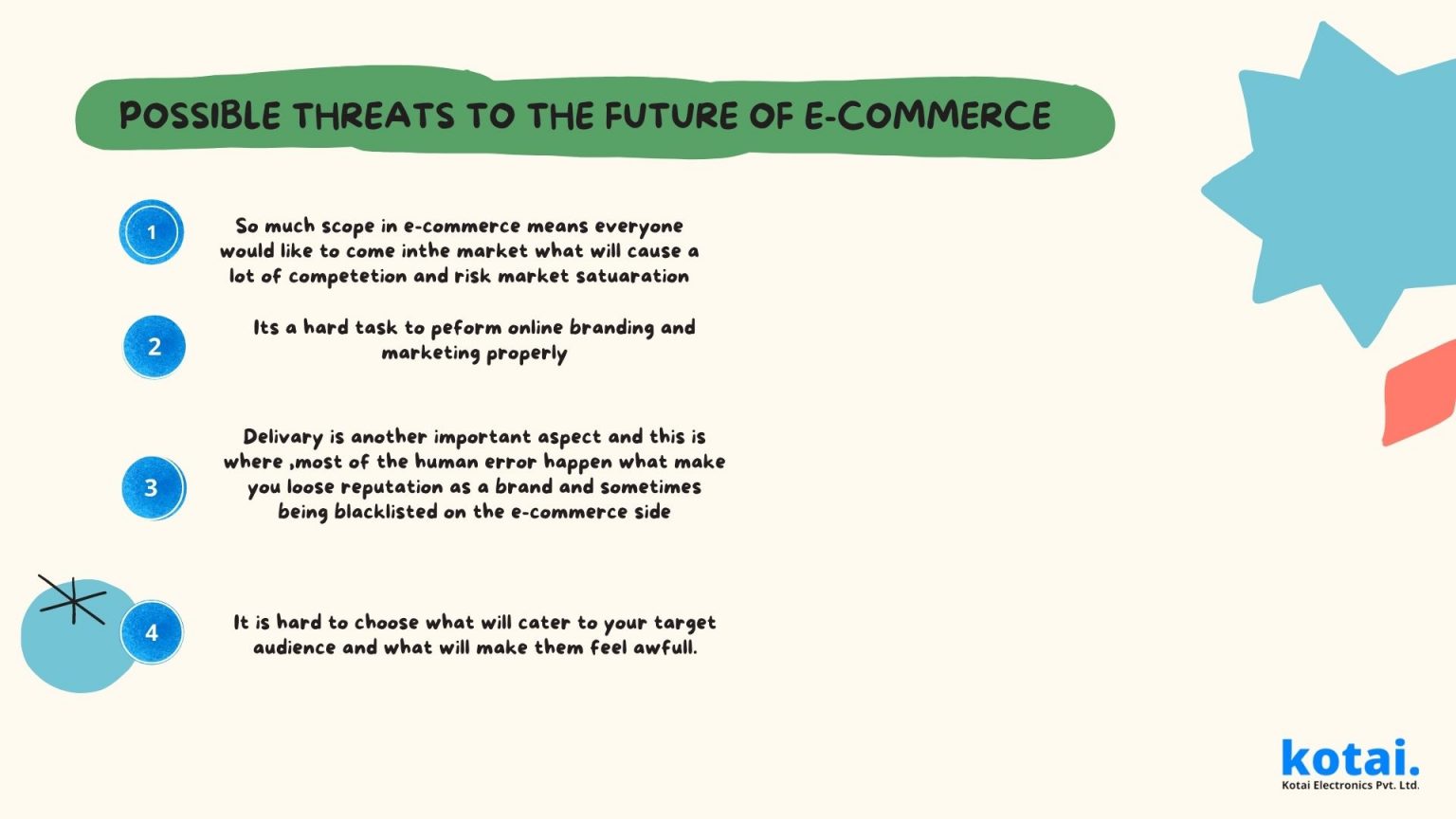 POSSIBLE THREATS TO THE FUTURE OF E-COMMERCE

1

So much scope in e-commerce means everyone would like to come inthe market what will cause a lot of competetion and risk market satuaration

2

Its a hard task to peform online branding and marketing properly

3

Delivary is another important aspect and this is where ,most of the human error happen what make you loose reputation as a brand and sometimes being blacklisted on the e-commerce side

4

It is hard to choose what will cater to your target audience and what will make them feel awfull.

kotai.
Kotai Electronics Pvt. Ltd.